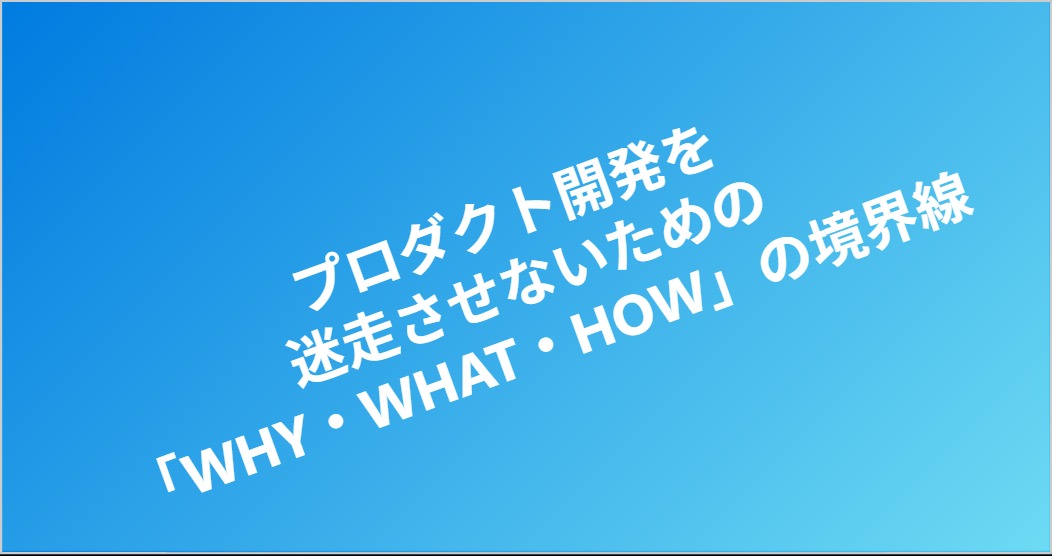 プロダクト開発を
迷走させないための
「WHY・WHAT・HOW」の境界線